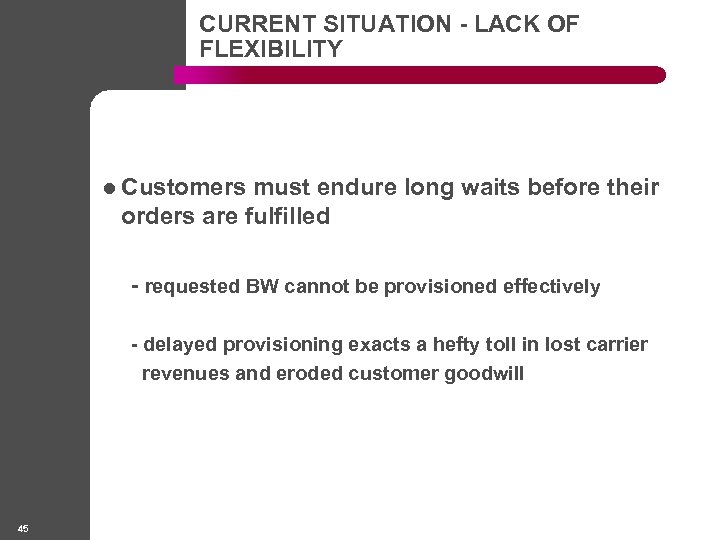 CURRENT SITUATION - LACK OF FLEXIBILITY

● Customers must endure long waits before their orders are fulfilled

- requested BW cannot be provisioned effectively

- delayed provisioning exacts a hefty toll in lost carrier revenues and eroded customer goodwill

45